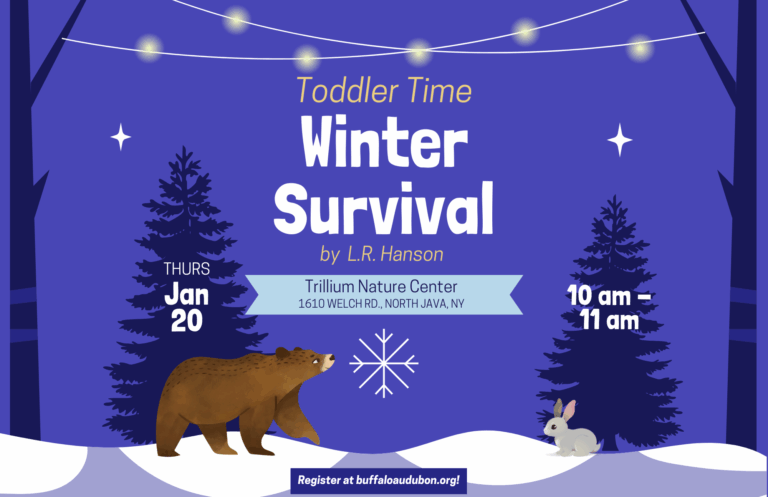 Toddler Time

Winter Survival

by L.R. Hanson

THURS
Jan 20

Trillium Nature Center
1610 WELCH RD., NORTH JAVA, NY

10 am – 11 am

Register at buffaloaudubon.org!